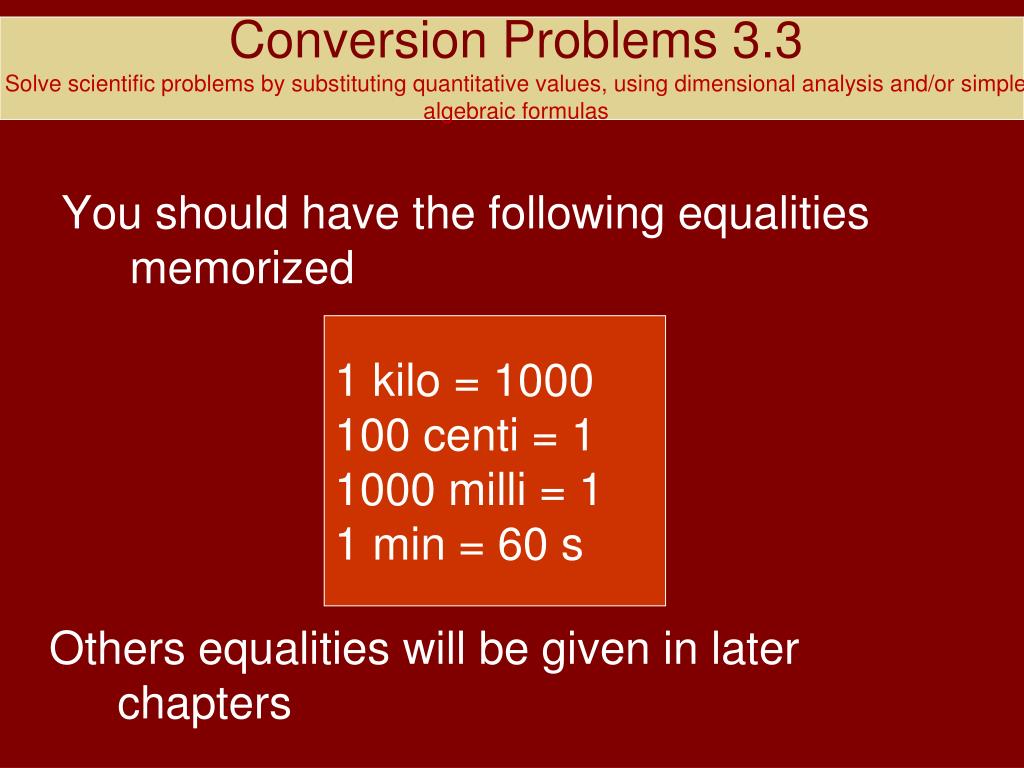 Conversion Problems 3.3
Solve scientific problems by substituting quantitative values, using dimensional analysis and/or simple algebraic formulas

You should have the following equalities memorized

1 kilo = 1000
100 centi = 1
1000 milli = 1
1 min = 60 s

Others equalities will be given in later chapters